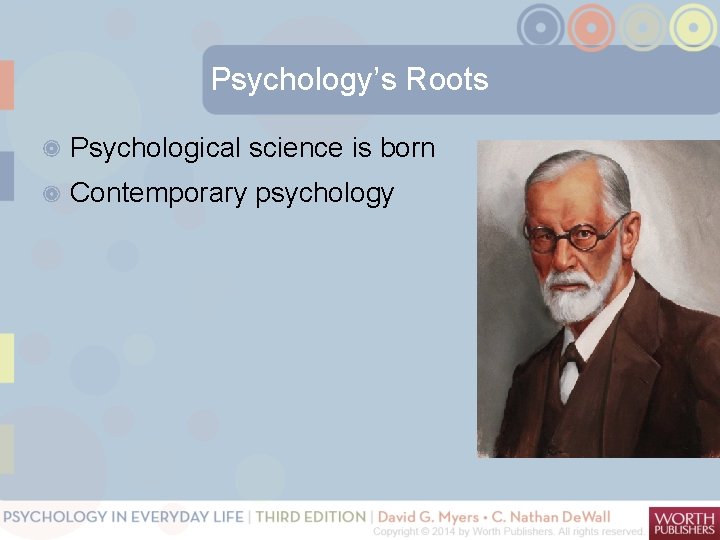 Psychology's Roots

Psychological science is born

Contemporary psychology

PSYCHOLOGY IN EVERYDAY LIFE | THIRD EDITION | David G. Myers • C. Nathan DeWall
Copyright © 2014 by Worth Publishers. All rights reserved.

WORTH PUBLISHERS